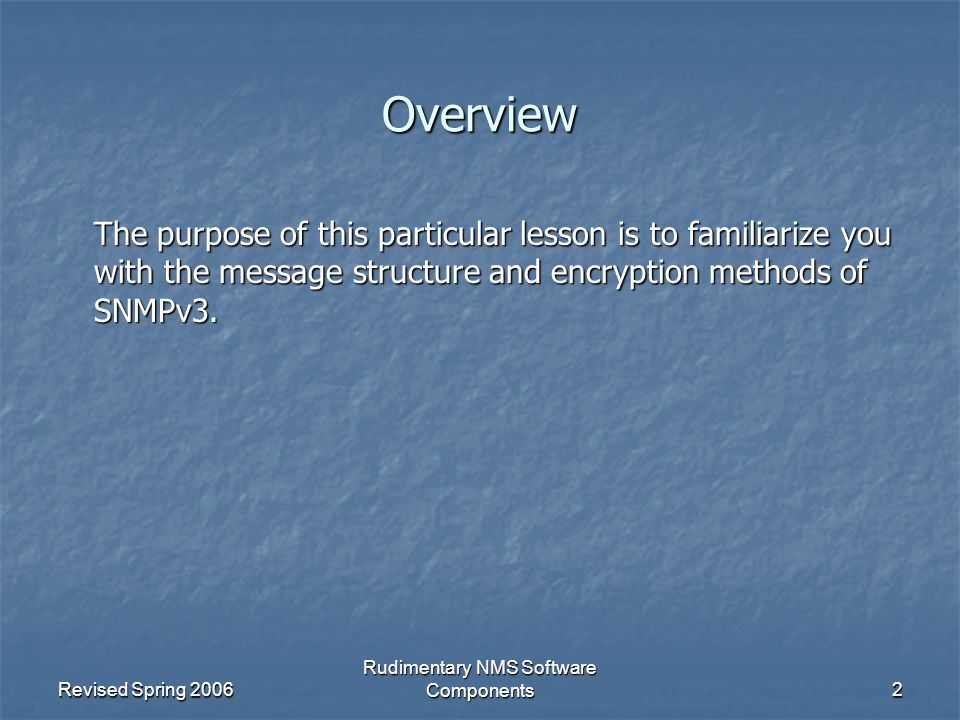 Overview

The purpose of this particular lesson is to familiarize you with the message structure and encryption methods of SNMPv3.

Revised Spring 2006

Rudimentary NMS Software Components

2